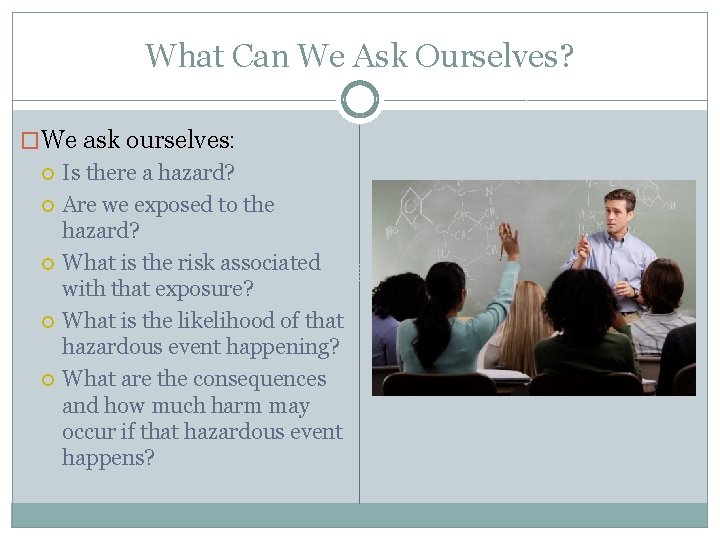 What Can We Ask Ourselves?

We ask ourselves:

Is there a hazard?

Are we exposed to the hazard?

What is the risk associated with that exposure?

What is the likelihood of that hazardous event happening?

What are the consequences and how much harm may occur if that hazardous event happens?